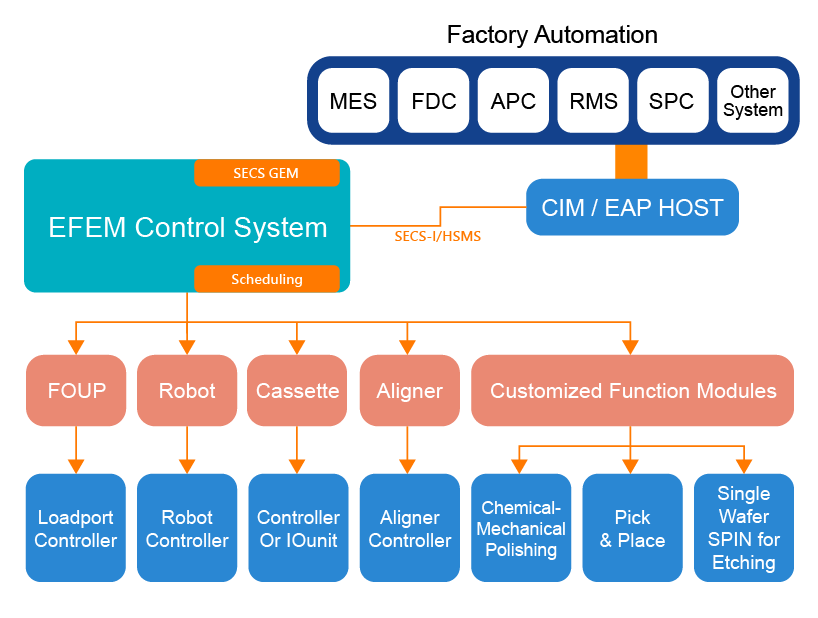 Factory Automation

MES

FDC

APC

RMS

SPC

Other System

SECS GEM

EFEM Control System

Scheduling

SECS-I/HSMS

CIM / EAP HOST

FOUP

Robot

Cassette

Aligner

Customized Function Modules

Loadport Controller

Robot Controller

Controller Or IOunit

Aligner Controller

Chemical-Mechanical Polishing

Pick & Place

Single Wafer SPIN for Etching